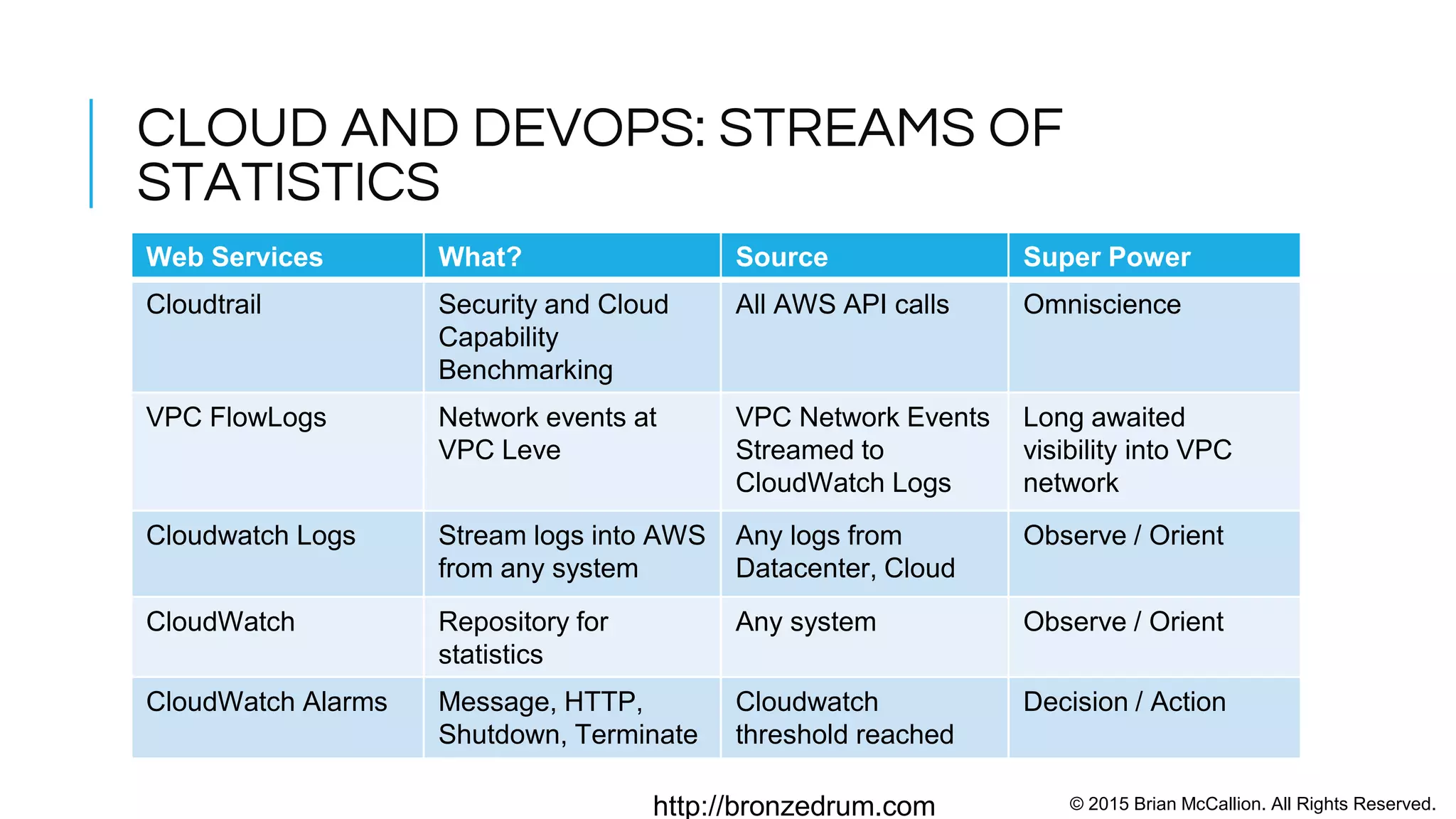 CLOUD AND DEVOPS: STREAMS OF STATISTICS

| Web Services | What? | Source | Super Power |
|---|---|---|---|
| Cloudtrail | Security and Cloud Capability Benchmarking | All AWS API calls | Omniscience |
| VPC FlowLogs | Network events at VPC Leve | VPC Network Events Streamed to CloudWatch Logs | Long awaited visibility into VPC network |
| Cloudwatch Logs | Stream logs into AWS from any system | Any logs from Datacenter, Cloud | Observe / Orient |
| CloudWatch | Repository for statistics | Any system | Observe / Orient |
| CloudWatch Alarms | Message, HTTP, Shutdown, Terminate | Cloudwatch threshold reached | Decision / Action |

http://bronzedrum.com

© 2015 Brian McCallion. All Rights Reserved.